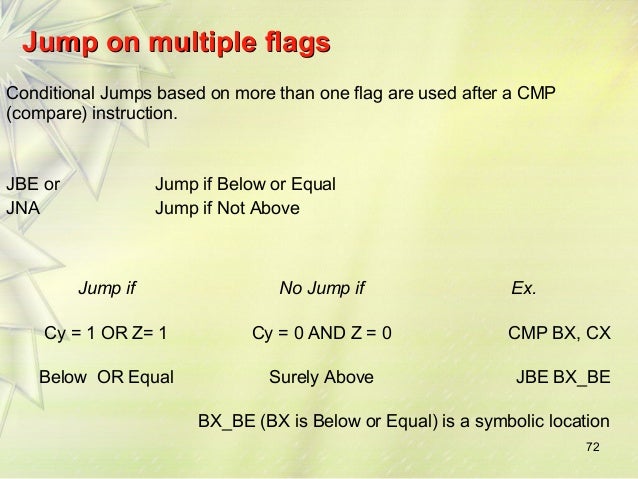 Jump on multiple flags

Conditional Jumps based on more than one flag are used after a CMP (compare) instruction.

JBE or Jump if Below or Equal
JNA Jump if Not Above

| Jump if | No Jump if | Ex. |
|---|---|---|
| Cy = 1 OR Z= 1 | Cy = 0 AND Z = 0 | CMP BX, CX |
| Below OR Equal | Surely Above | JBE BX_BE |

BX_BE (BX is Below or Equal) is a symbolic location

72